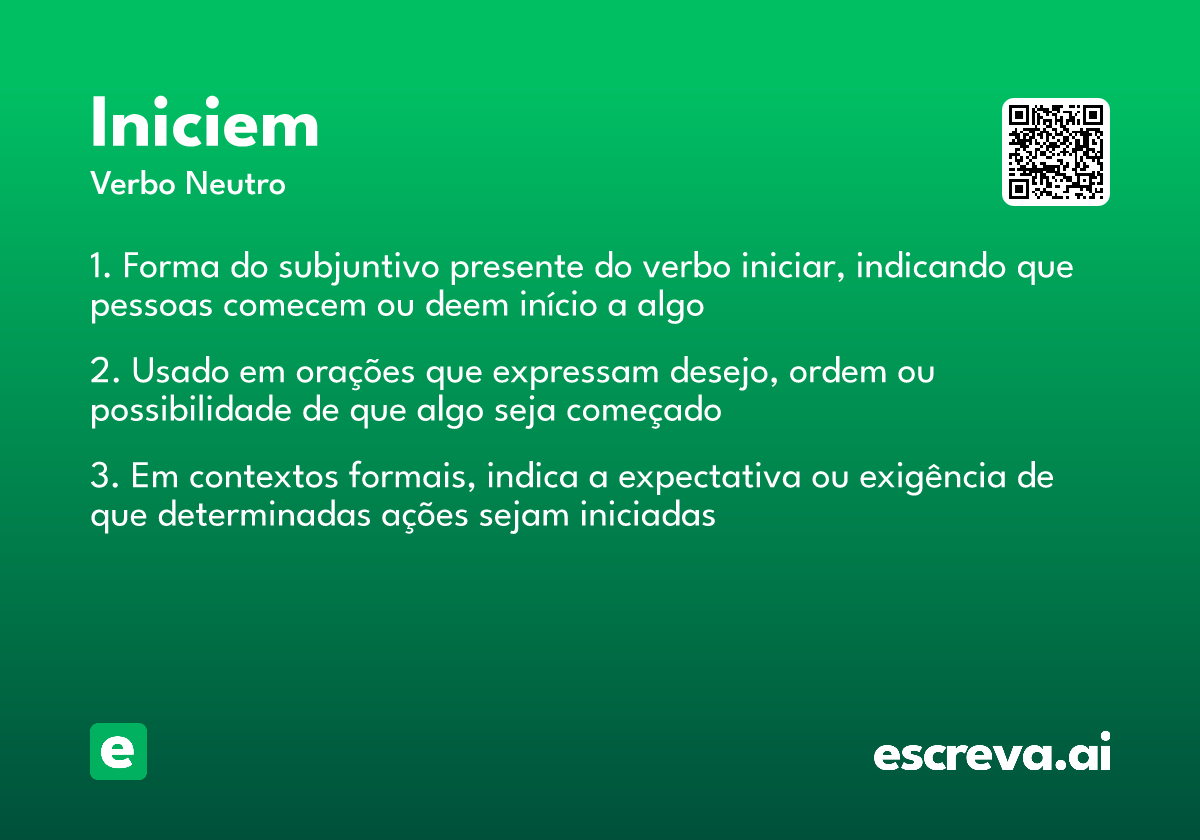 Iniciem

Verbo Neutro

1. Forma do subjuntivo presente do verbo iniciar, indicando que pessoas comecem ou deem início a algo

2. Usado em orações que expressam desejo, ordem ou possibilidade de que algo seja começado

3. Em contextos formais, indica a expectativa ou exigência de que determinadas ações sejam iniciadas

e

escreva.ai